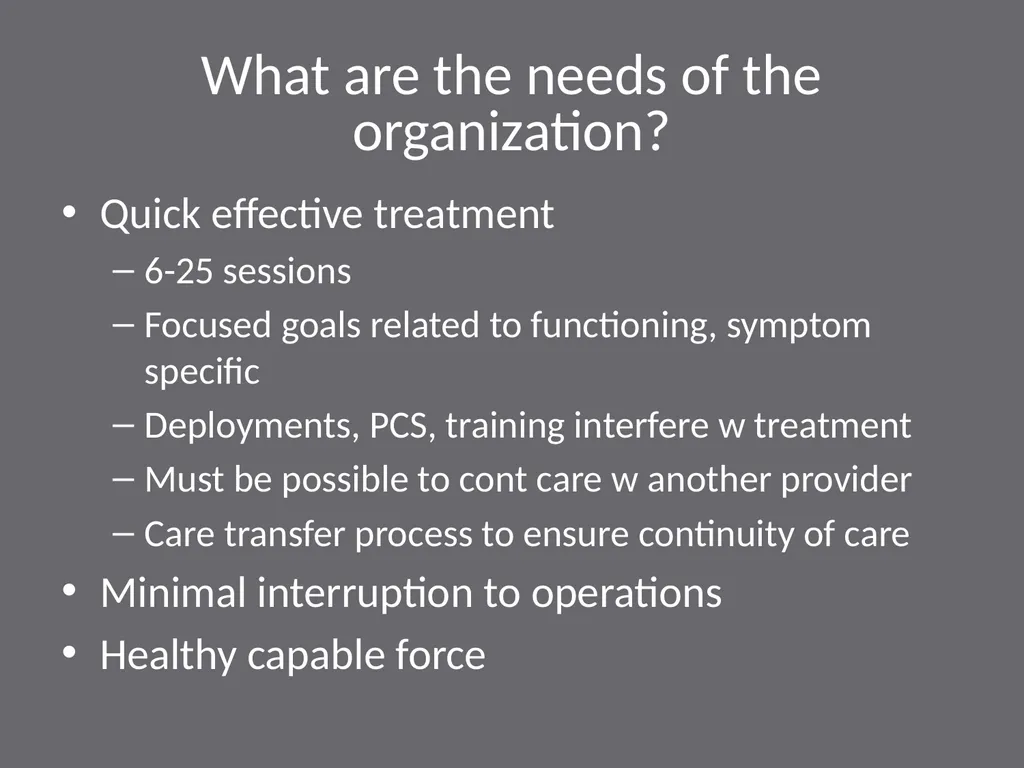 What are the needs of the organization?

• Quick effective treatment
– 6-25 sessions
– Focused goals related to functioning, symptom specific
– Deployments, PCS, training interfere w treatment
– Must be possible to cont care w another provider
– Care transfer process to ensure continuity of care
• Minimal interruption to operations
• Healthy capable force